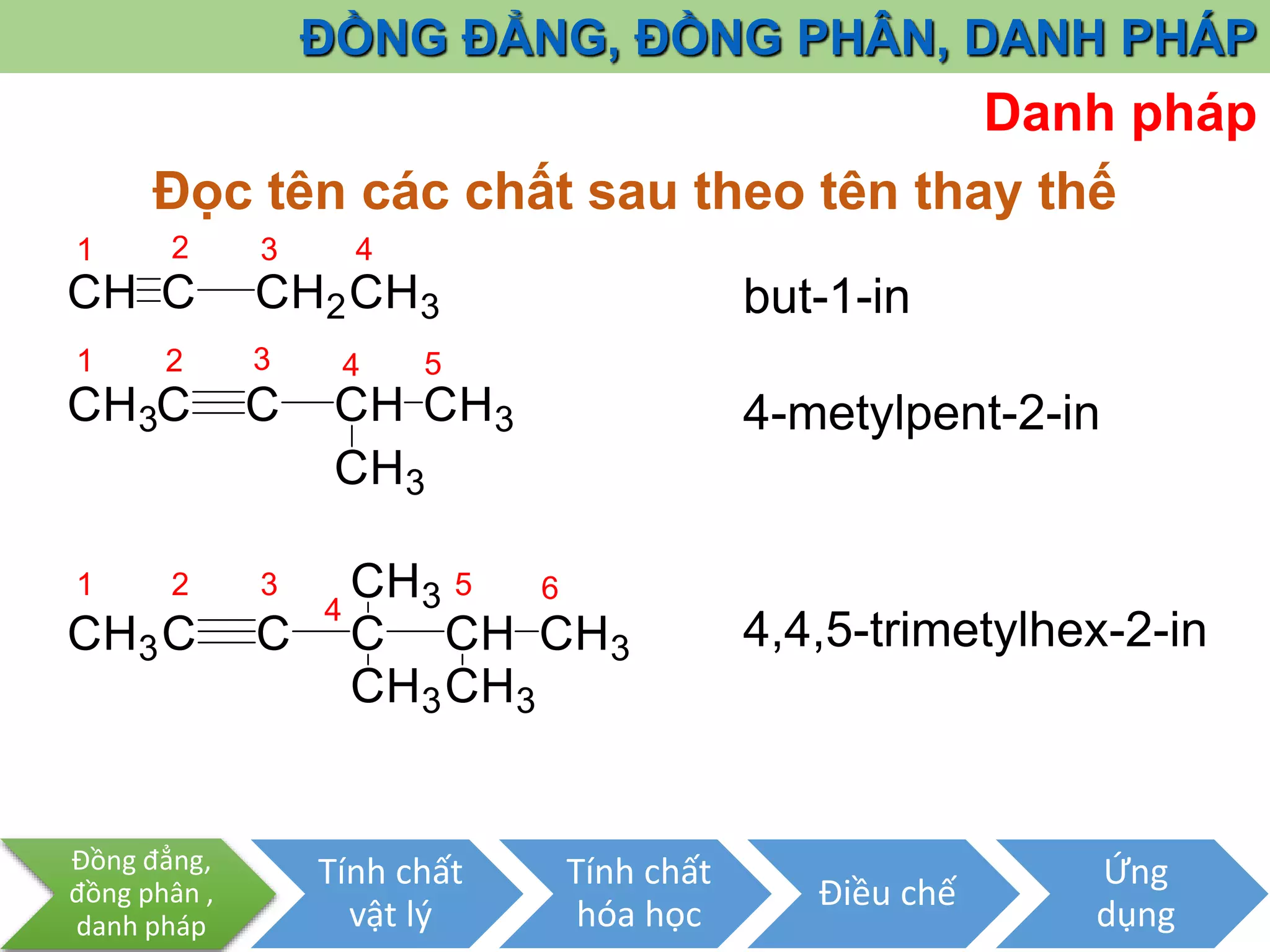 ĐỒNG ĐẲNG, ĐỒNG PHÂN, DANH PHÁP

Danh pháp

Đọc tên các chất sau theo tên thay thế

1 2 3 4
$CH \equiv C - CH_2CH_3$

but-1-in

1 2 3 4 5
$CH_3C \equiv C - CH(CH_3) - CH_3$

4-metylpent-2-in

1 2 3 4 5 6
$CH_3C \equiv C - C(CH_3)_2 - CH(CH_3) - CH_3$

4,4,5-trimetylhex-2-in

Đồng đẳng, đồng phân , danh pháp

Tính chất vật lý

Tính chất hóa học

Điều chế

Ứng dụng